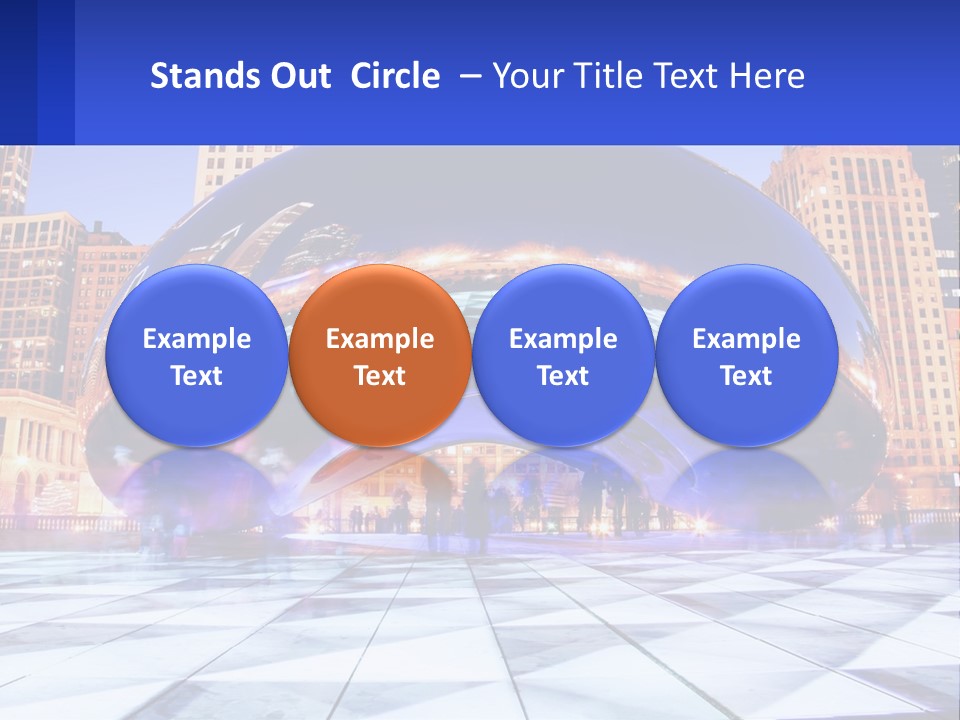 Stands Out Circle – Your Title Text Here

Example Text

Example Text

Example Text

Example Text